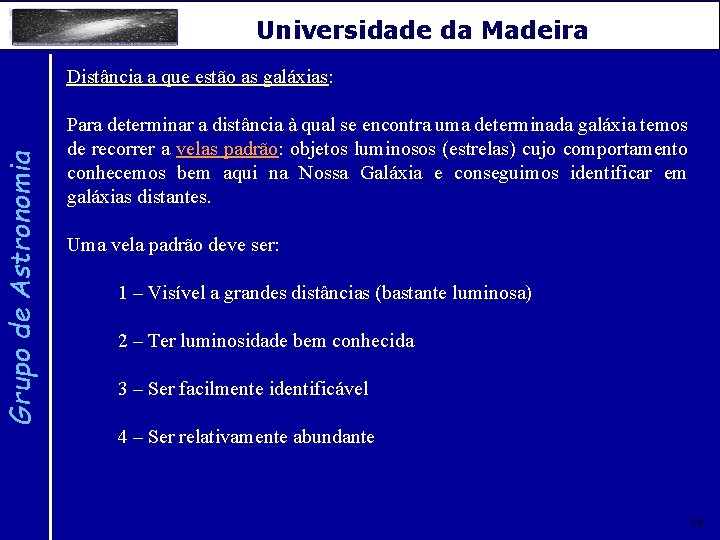 Universidade da Madeira

Grupo de Astronomia

Distância a que estão as galáxias:

Para determinar a distância à qual se encontra uma determinada galáxia temos de recorrer a velas padrão: objetos luminosos (estrelas) cujo comportamento conhecemos bem aqui na Nossa Galáxia e conseguimos identificar em galáxias distantes.

Uma vela padrão deve ser:

1 – Visível a grandes distâncias (bastante luminosa)

2 – Ter luminosidade bem conhecida

3 – Ser facilmente identificável

4 – Ser relativamente abundante

16